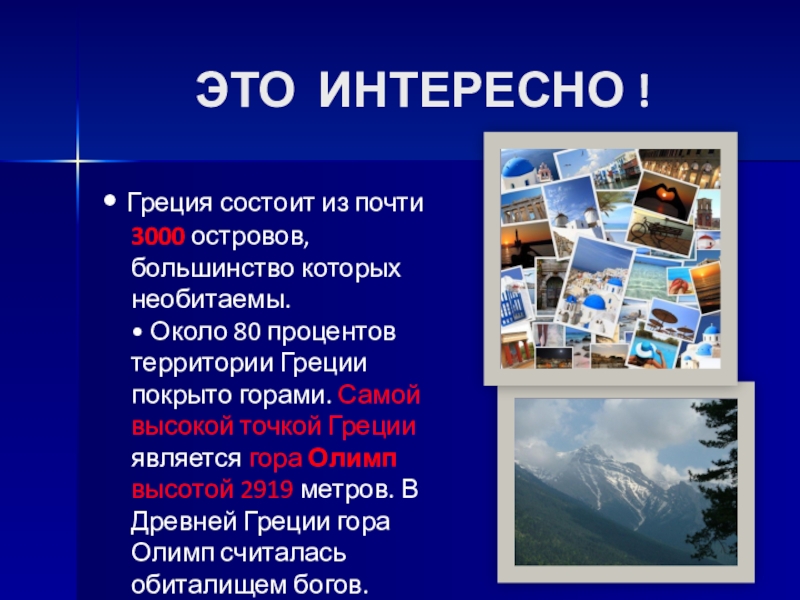 ЭТО ИНТЕРЕСНО !

• Греция состоит из почти 3000 островов, большинство которых необитаемы.
• Около 80 процентов территории Греции покрыто горами. Самой высокой точкой Греции является гора Олимп высотой 2919 метров. В Древней Греции гора Олимп считалась обиталищем богов.